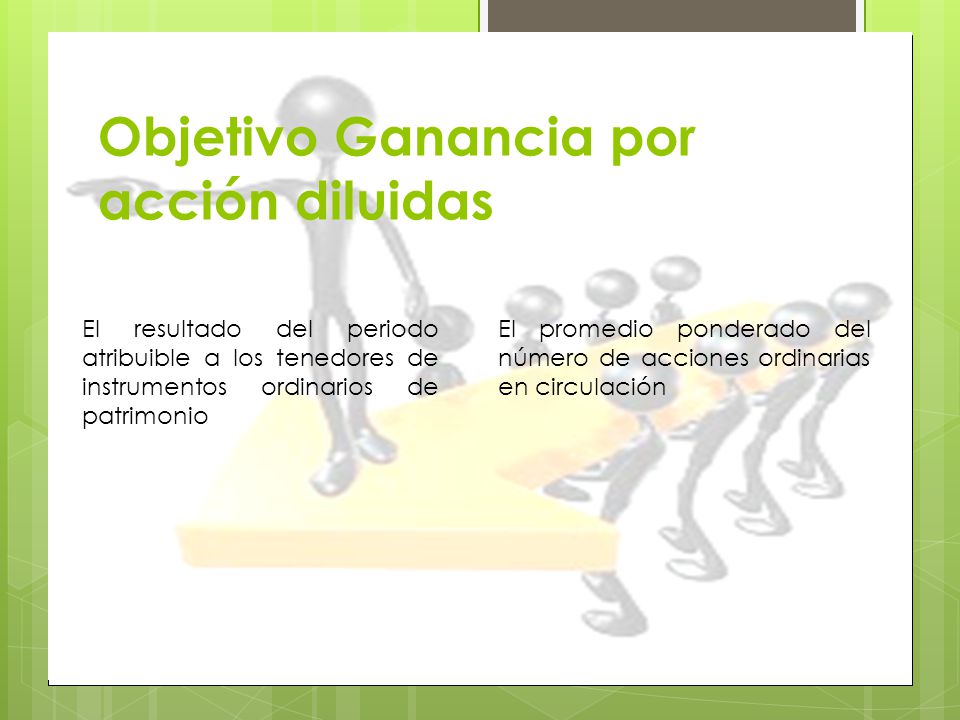 Objetivo Ganancia por acción diluidas

El resultado del periodo atribuible a los tenedores de instrumentos ordinarios de patrimonio

El promedio ponderado del número de acciones ordinarias en circulación